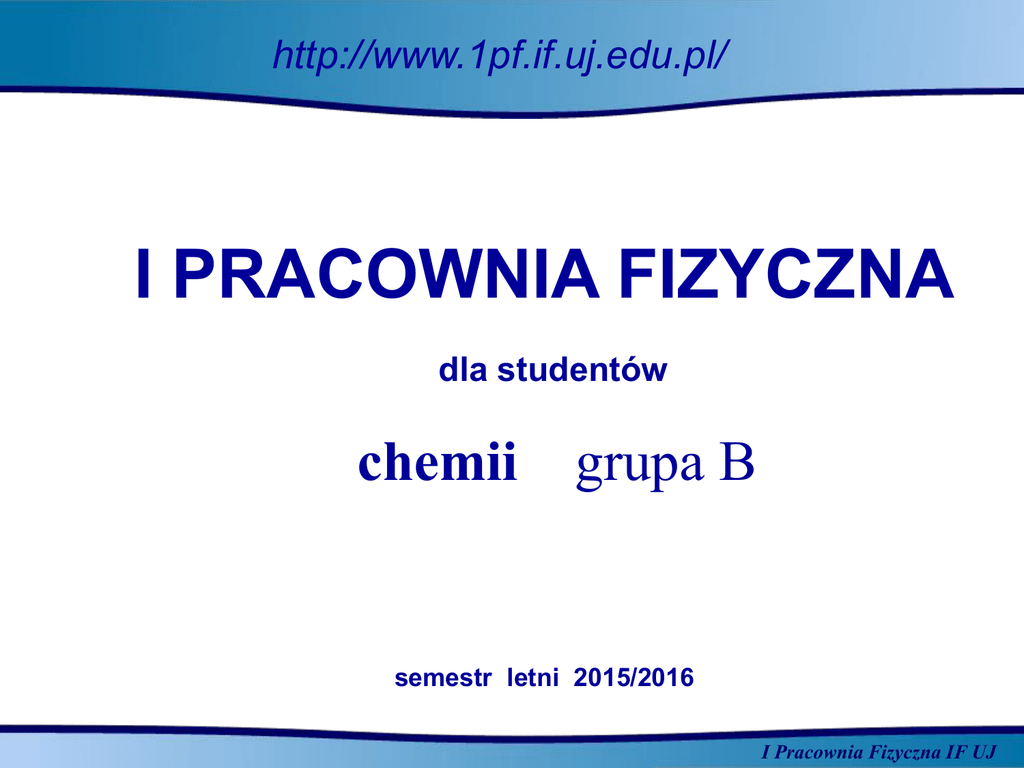 http://www.1pf.if.uj.edu.pl/

I PRACOWNIA FIZYCZNA

dla studentów

chemii grupa B

semestr letni 2015/2016

I Pracownia Fizyczna IF UJ